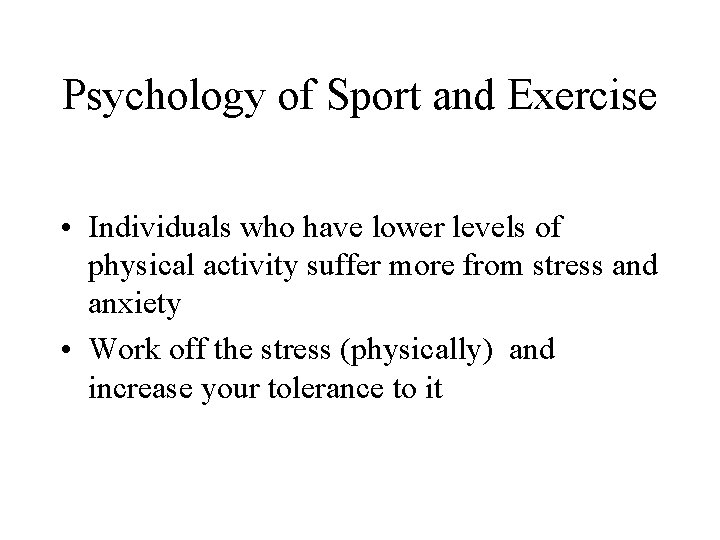 Psychology of Sport and Exercise

• Individuals who have lower levels of physical activity suffer more from stress and anxiety
• Work off the stress (physically) and increase your tolerance to it